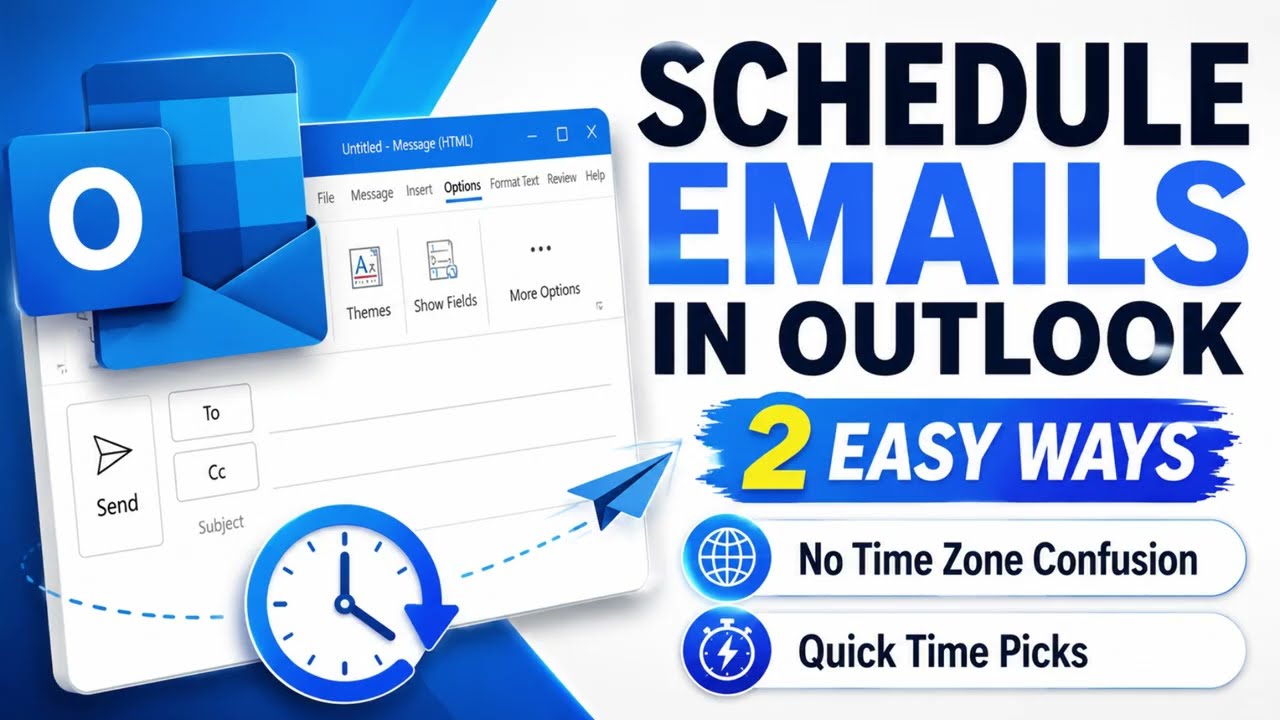 O

Untitled - Message (HTML)

File Message Insert Options Format Text Review Help

Themes Show Fields More Options

Send To Cc Subject

SCHEDULE EMAILS IN OUTLOOK

2 EASY WAYS

No Time Zone Confusion

Quick Time Picks